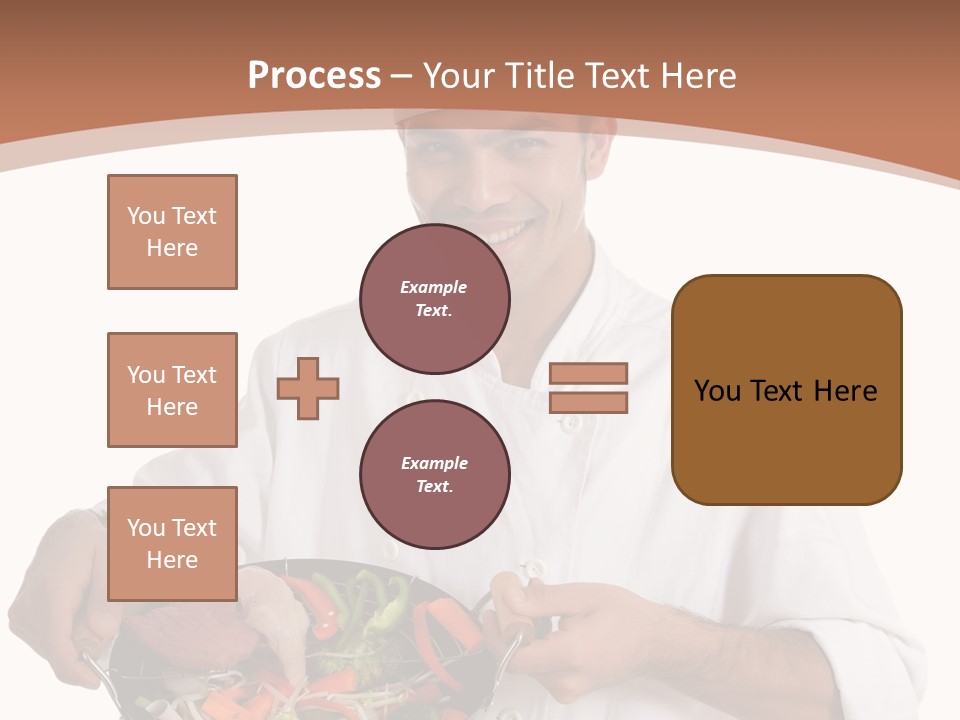 Process – Your Title Text Here

You Text Here

You Text Here

You Text Here

Example Text.

Example Text.

You Text Here